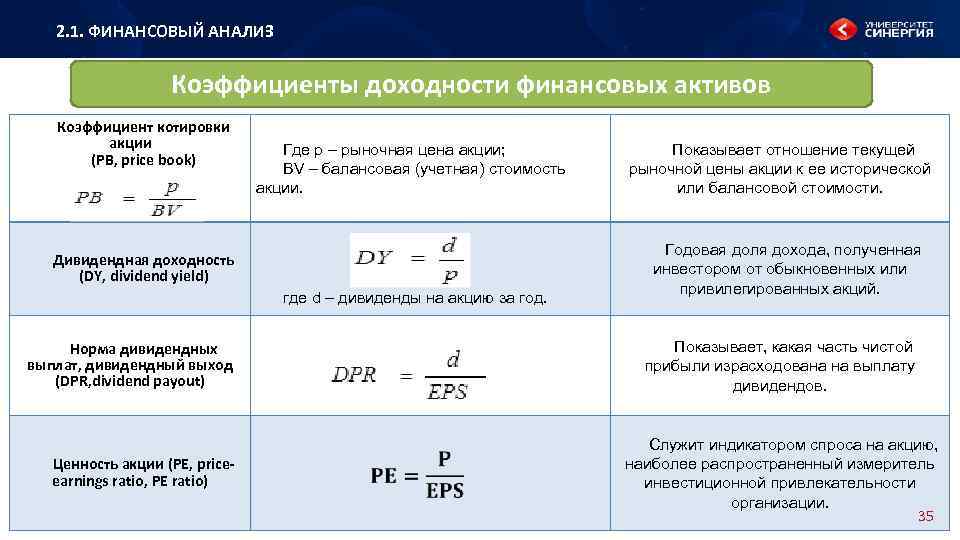 2.1. ФИНАНСОВЫЙ АНАЛИЗ

УНИВЕРСИТЕТ СИНЕРГИЯ

Коэффициенты доходности финансовых активов

| | | |
|---|---|---|
| Коэффициент котировки акции (PB, price book) $PB = \frac{p}{BV}$ | Где p – рыночная цена акции; BV – балансовая (учетная) стоимость акции. | Показывает отношение текущей рыночной цены акции к ее исторической или балансовой стоимости. |
| Дивидендная доходность (DY, dividend yield) | $DY = \frac{d}{p}$ где d – дивиденды на акцию за год. | Годовая доля дохода, полученная инвестором от обыкновенных или привилегированных акций. |
| Норма дивидендных выплат, дивидендный выход (DPR,dividend payout) | $DPR = \frac{d}{EPS}$ | Показывает, какая часть чистой прибыли израсходована на выплату дивидендов. |
| Ценность акции (PE, price-earnings ratio, PE ratio) | $PE = \frac{P}{EPS}$ | Служит индикатором спроса на акцию, наиболее распространенный измеритель инвестиционной привлекательности организации. |

35